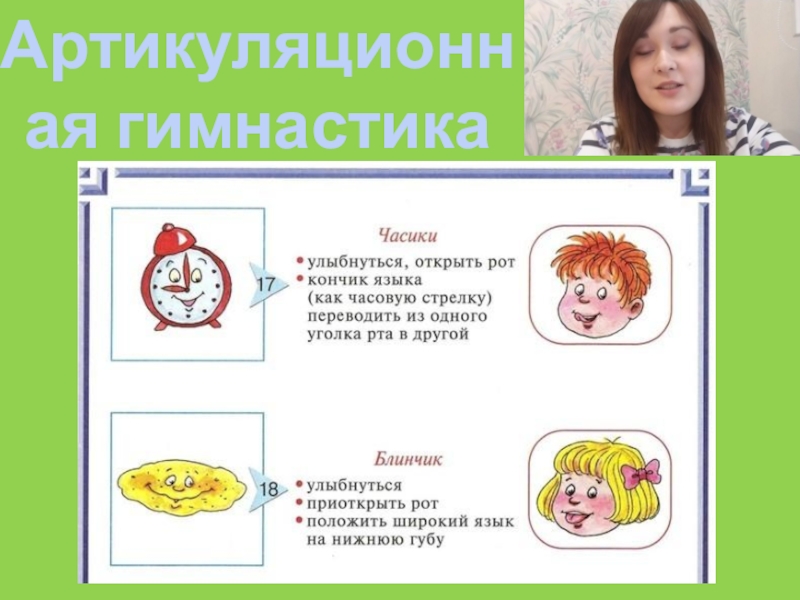 Артикуляционная гимнастика

17

Часики

• улыбнуться, открыть рот
• кончик языка (как часовую стрелку) переводить из одного уголка рта в другой

18

Блинчик

• улыбнуться
• приоткрыть рот
• положить широкий язык на нижнюю губу